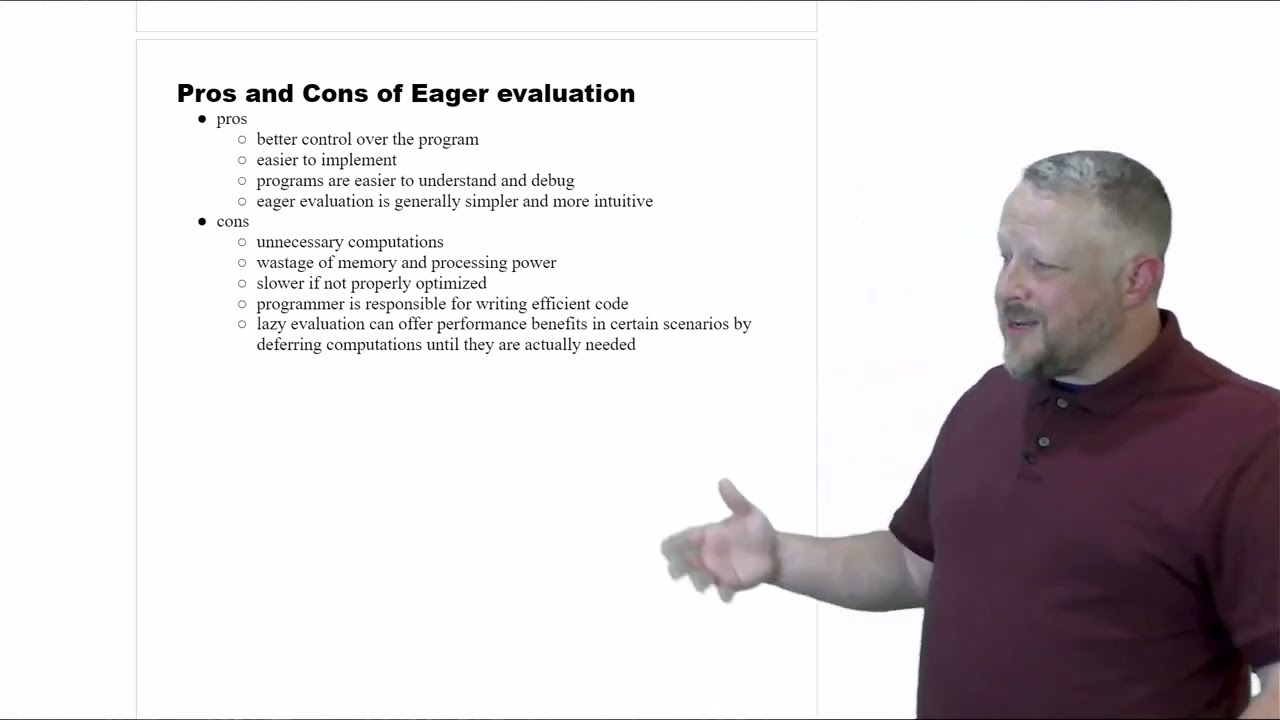 Pros and Cons of Eager evaluation

- pros
  - better control over the program
  - easier to implement
  - programs are easier to understand and debug
  - eager evaluation is generally simpler and more intuitive
- cons
  - unnecessary computations
  - wastage of memory and processing power
  - slower if not properly optimized
  - programmer is responsible for writing efficient code
  - lazy evaluation can offer performance benefits in certain scenarios by deferring computations until they are actually needed